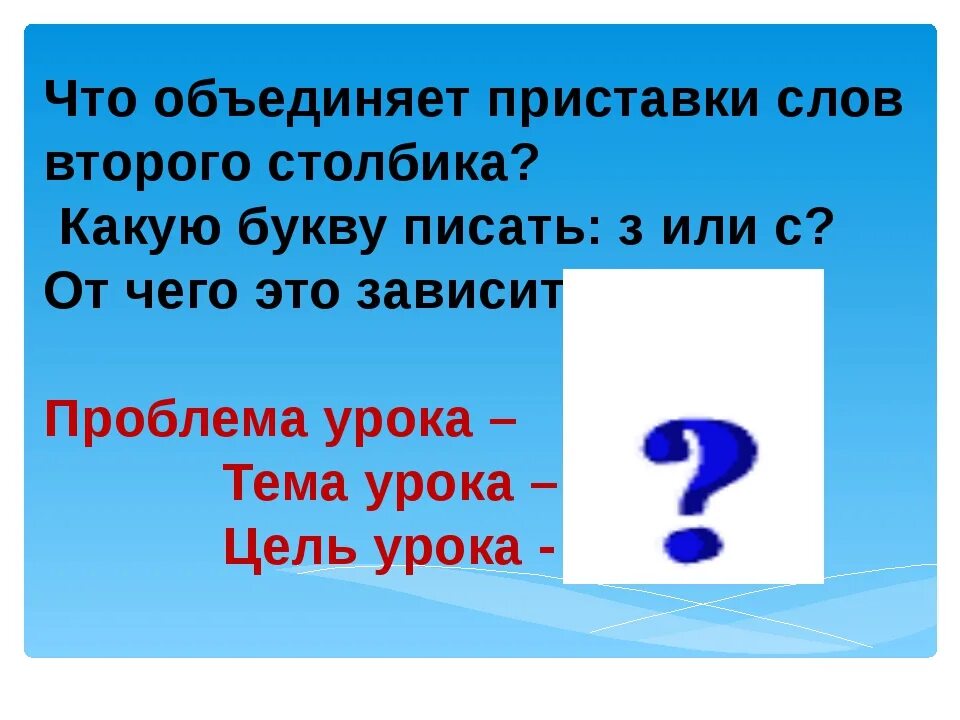 Что объединяет приставки слов второго столбика?
Какую букву писать: з или с?
От чего это зависит

Проблема урока –
Тема урока –
Цель урока -

?